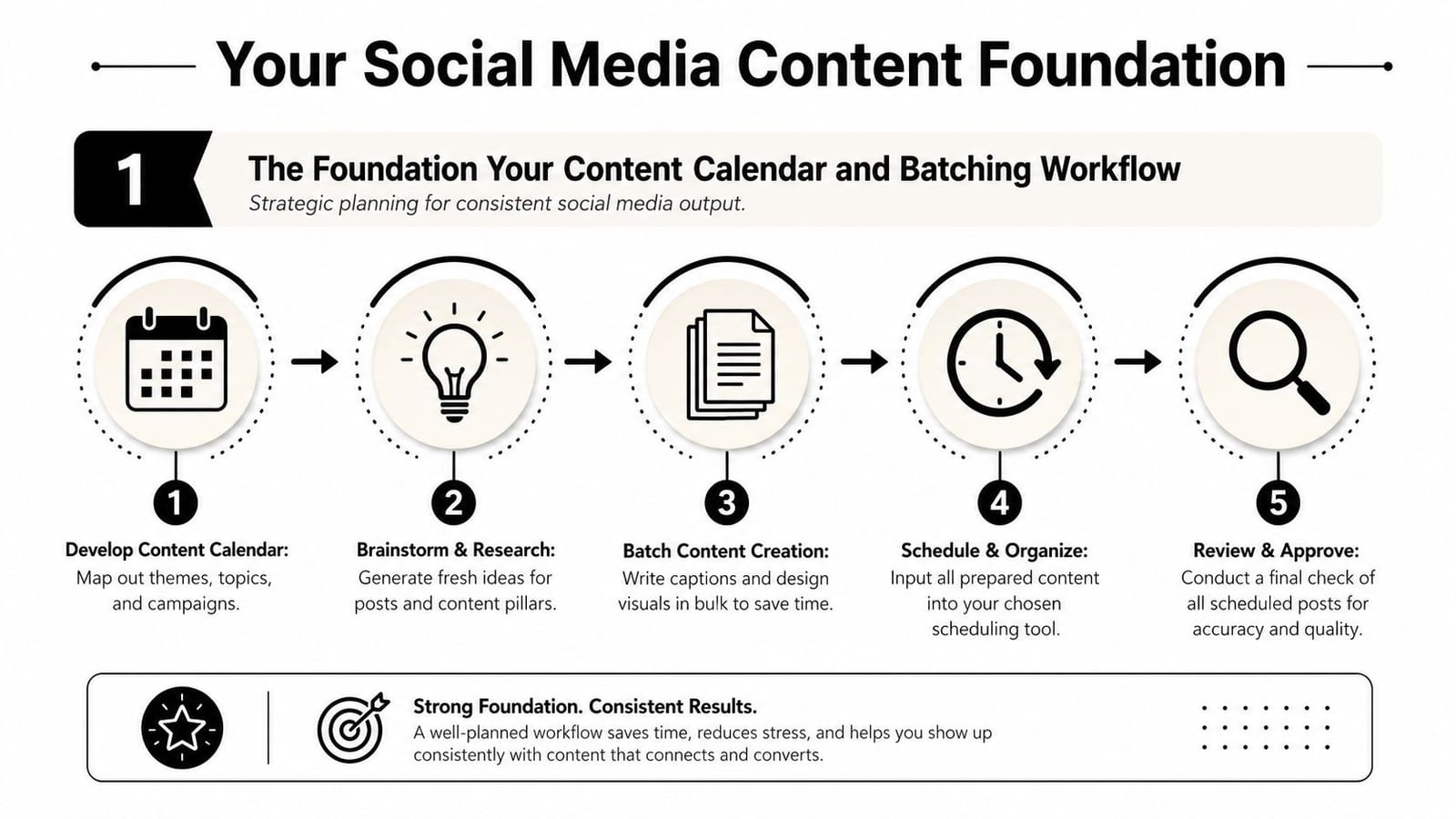 Your Social Media Content Foundation

1

The Foundation Your Content Calendar and Batching Workflow
Strategic planning for consistent social media output.

1
Develop Content Calendar:
Map out themes, topics, and campaigns.

2
Brainstorm & Research:
Generate fresh ideas for posts and content pillars.

3
Batch Content Creation:
Write captions and design visuals in bulk to save time.

4
Schedule & Organize:
Input all prepared content into your chosen scheduling tool.

5
Review & Approve:
Conduct a final check of all scheduled posts for accuracy and quality.

Strong Foundation. Consistent Results.
A well-planned workflow saves time, reduces stress, and helps you show up consistently with content that connects and converts.